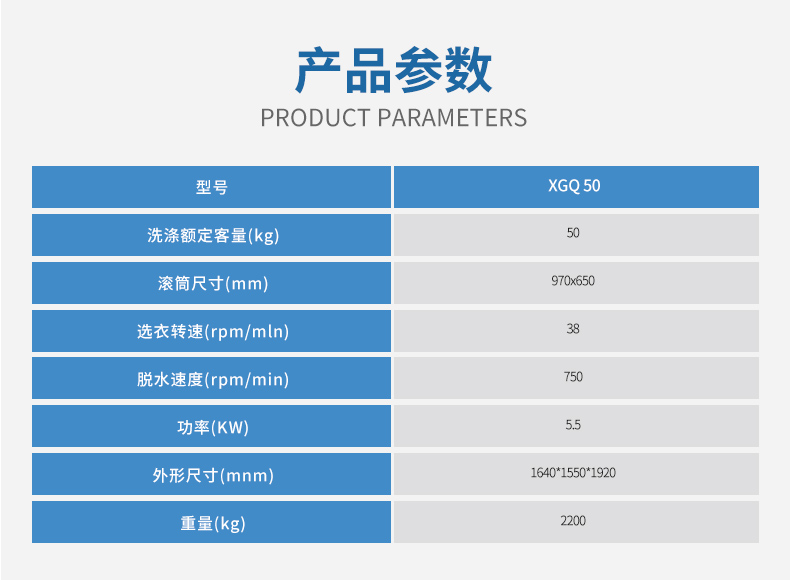 产品参数
PRODUCT PARAMETERS

| 型号 | XGQ 50 |
|---|---|
| 洗涤额定客量(kg) | 50 |
| 滚筒尺寸(mm) | 970x650 |
| 选衣转速(rpm/mln) | 38 |
| 脱水速度(rpm/min) | 750 |
| 功率(KW) | 5.5 |
| 外形尺寸(mnm) | 1640*1550*1920 |
| 重量(kg) | 2200 |